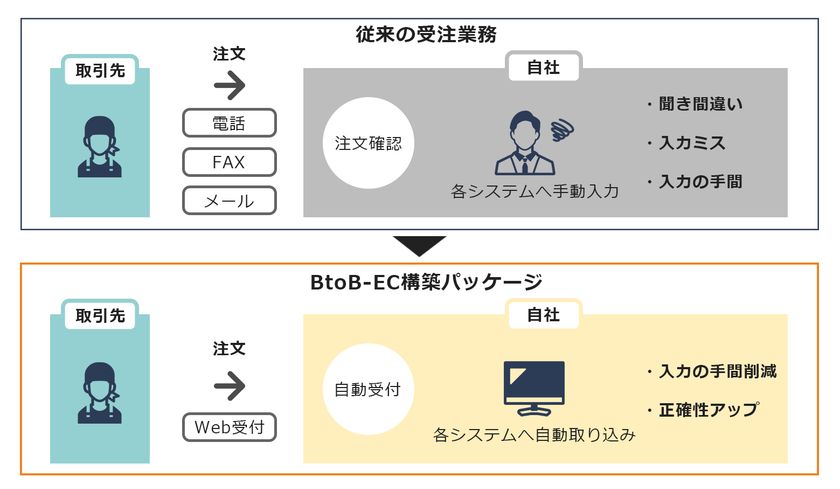 従来の受注業務

取引先

注文

電話

FAX

メール

自社

注文確認

各システムへ手動入力

・聞き間違い

・入力ミス

・入力の手間

BtoB-EC構築パッケージ

取引先

注文

Web受付

自社

自動受付

各システムへ自動取り込み

・入力の手間削減

・正確性アップ